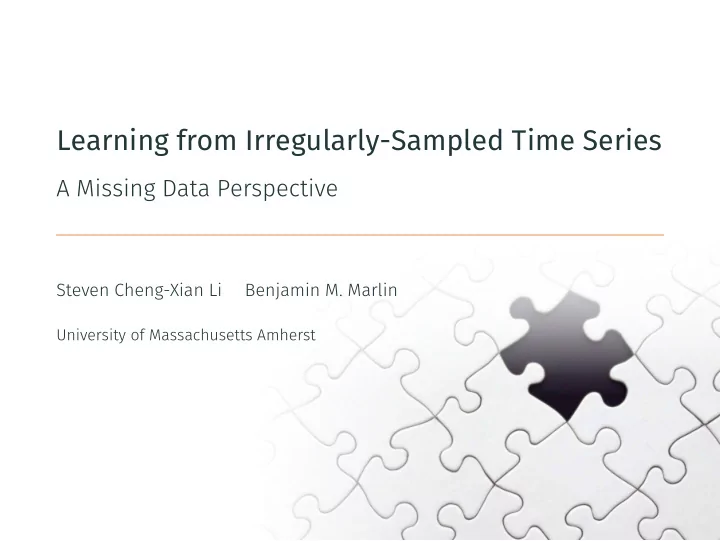 Learning from Irregularly-Sampled Time Series

A Missing Data Perspective

Steven Cheng-Xian Li Benjamin M. Marlin

University of Massachusetts Amherst